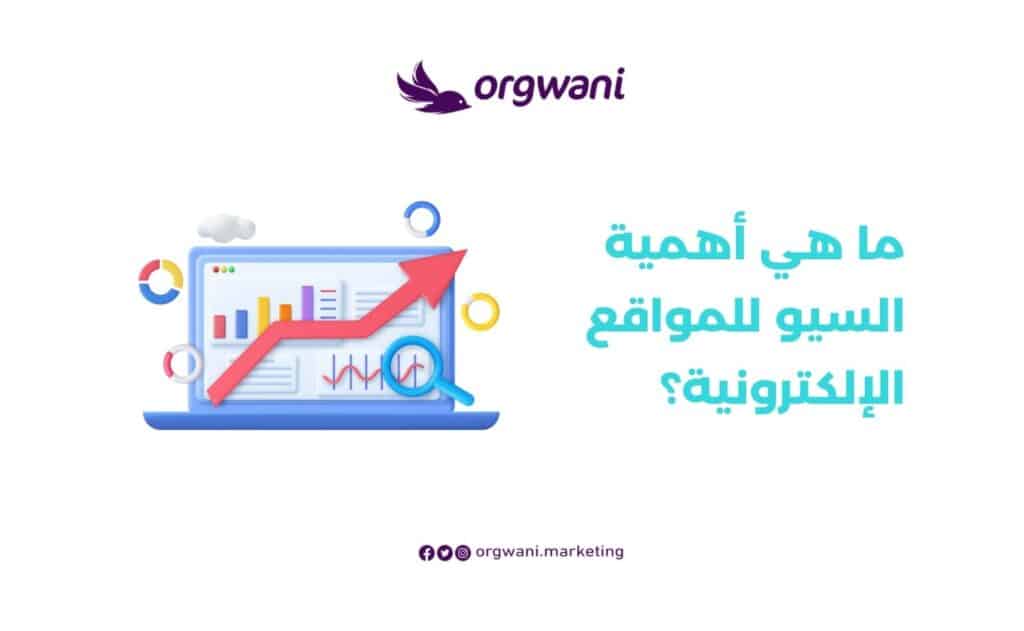 orgwani

ما هي أهمية السيو للمواقع الإلكترونية؟

orgwani.marketing